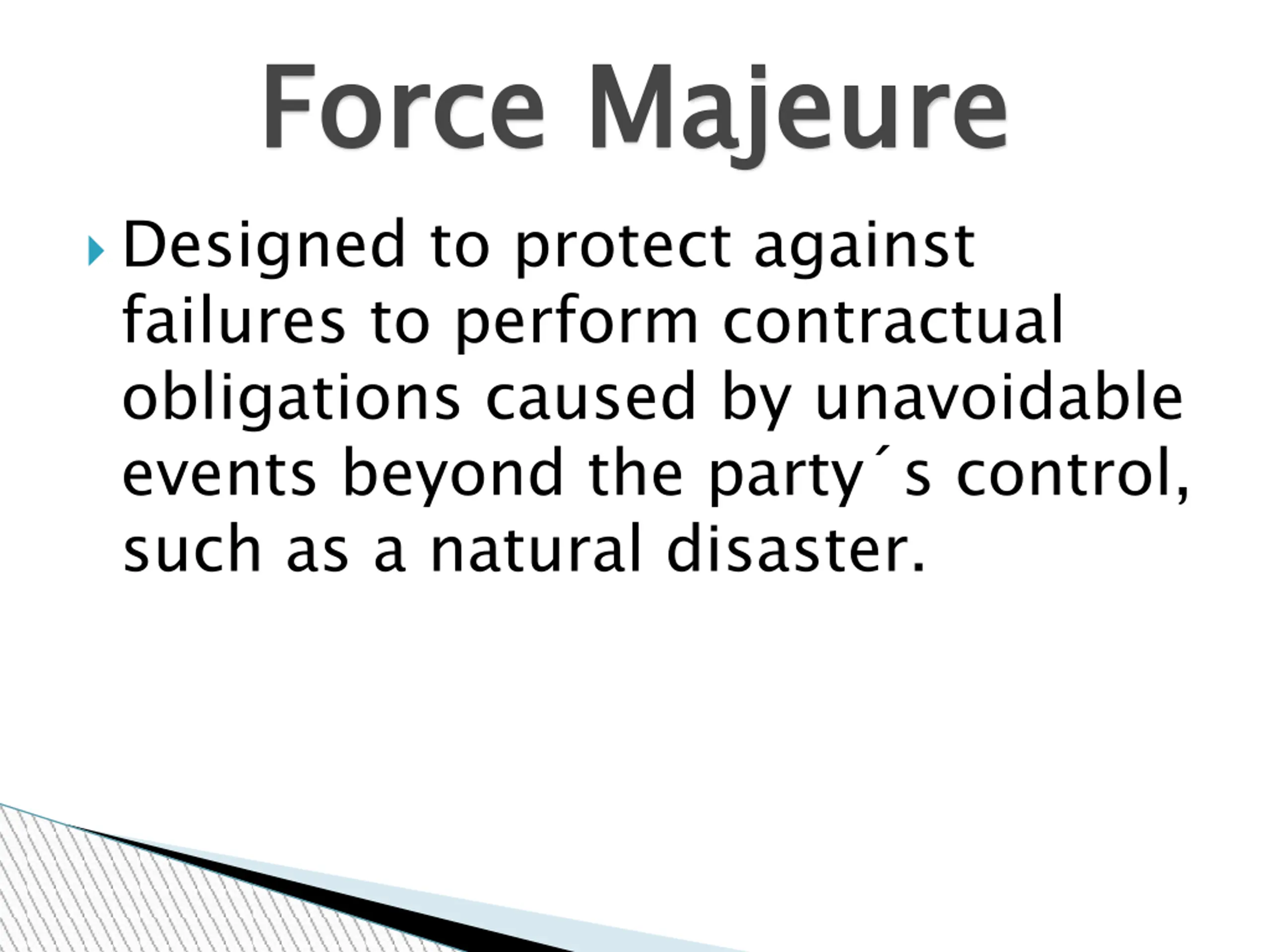 Force Majeure

Designed to protect against failures to perform contractual obligations caused by unavoidable events beyond the party´s control, such as a natural disaster.